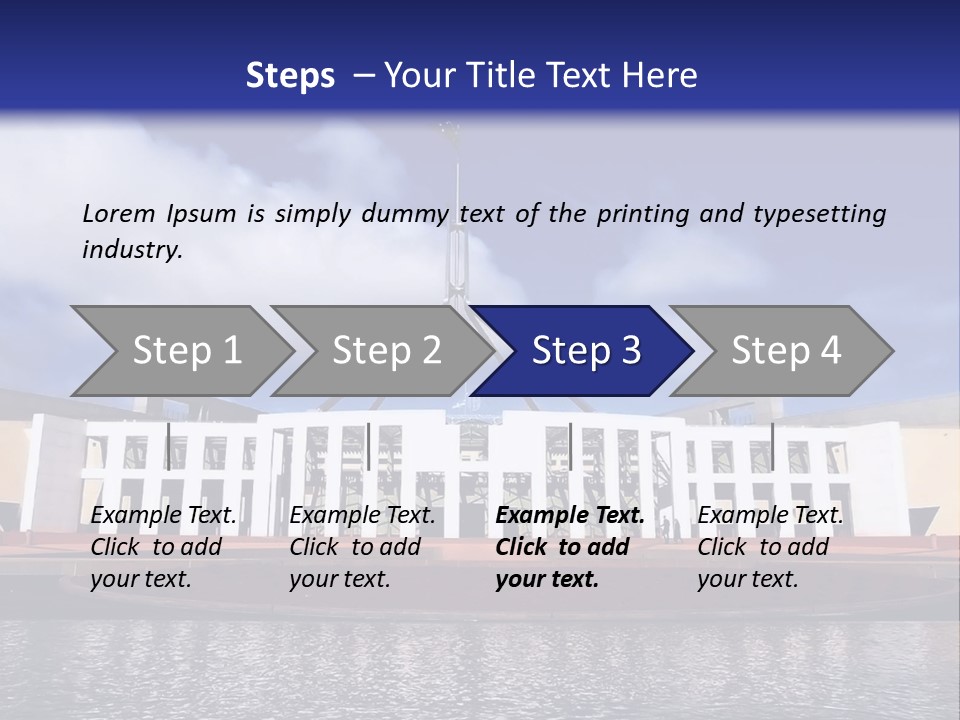 Steps – Your Title Text Here

Lorem Ipsum is simply dummy text of the printing and typesetting industry.

Step 1

Step 2

Step 3

Step 4

Example Text. Click to add your text.

Example Text. Click to add your text.

Example Text. Click to add your text.

Example Text. Click to add your text.